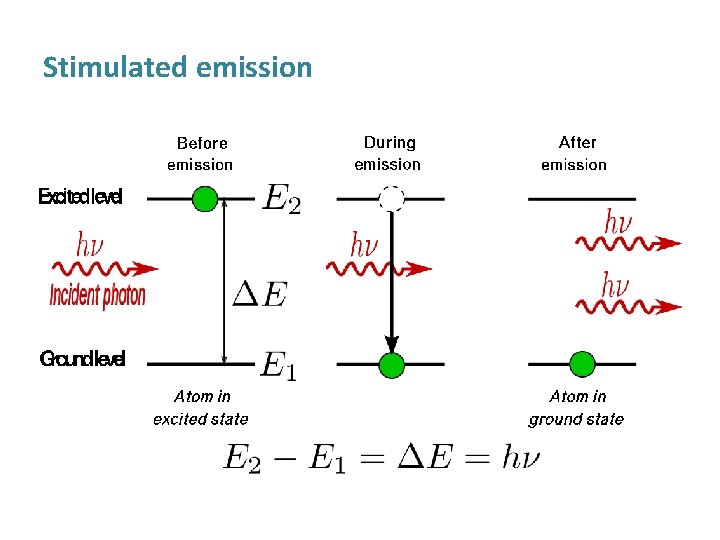 Stimulated emission

Before emission

During emission

After emission

Excited level

$E_2$

$h\nu$

Incident photon

$\Delta E$

$h\nu$

$h\nu$

$h\nu$

Ground level

$E_1$

Atom in excited state

Atom in ground state

$E_2 - E_1 = \Delta E = h\nu$